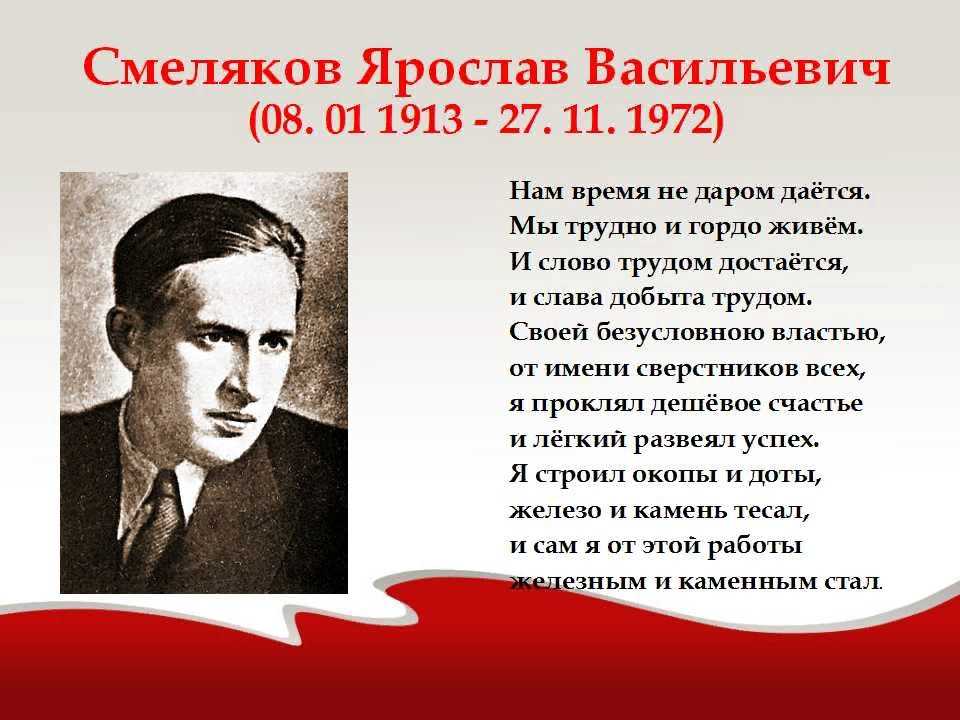 Смеляков Ярослав Васильевич
(08. 01 1913 - 27. 11. 1972)

Нам время не даром даётся.
Мы трудно и гордо живём.
И слово трудом достаётся,
и слава добыта трудом.
Своей безусловною властью,
от имени сверстников всех,
я проклял дешёвое счастье
и лёгкий развеял успех.
Я строил окопы и доты,
железо и камень тесал,
и сам я от этой работы
железным и каменным стал.